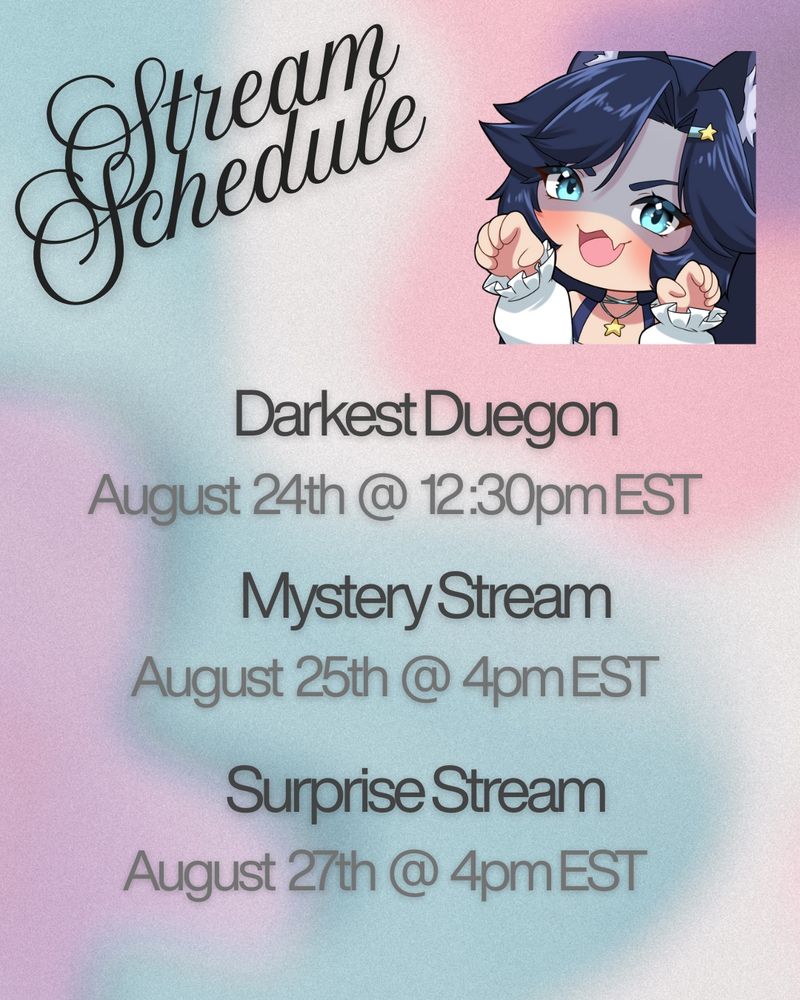 Stream Schedule

Darkest Duegon

August 24th @ 12:30pm EST

Mystery Stream

August 25th @ 4pm EST

Surprise Stream

August 27th @ 4pm EST